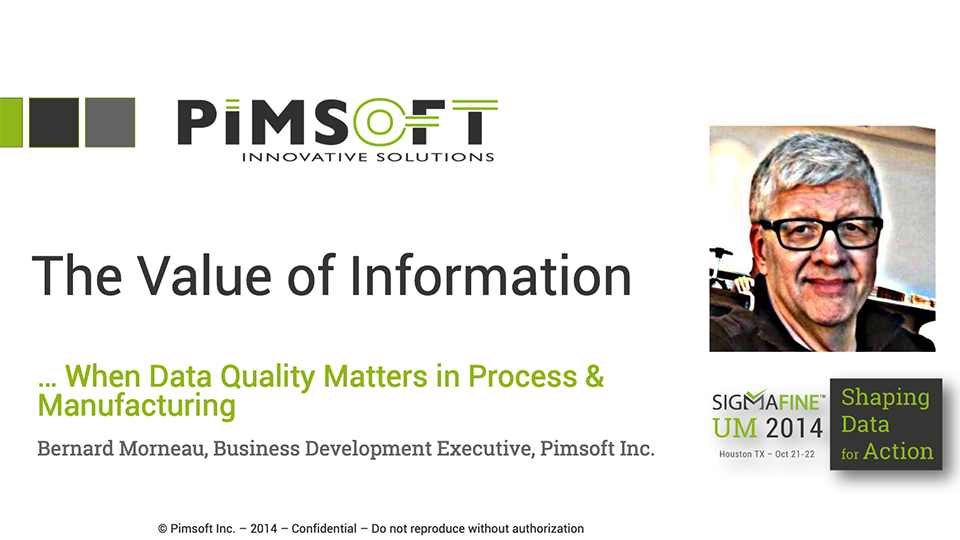 PIMSOFT
INNOVATIVE SOLUTIONS

The Value of Information

… When Data Quality Matters in Process & Manufacturing

Bernard Morneau, Business Development Executive, Pimsoft Inc.

SIGMAFINE™
UM 2014
Houston TX – Oct 21-22

Shaping Data for Action

© Pimsoft Inc. – 2014 – Confidential – Do not reproduce without authorization